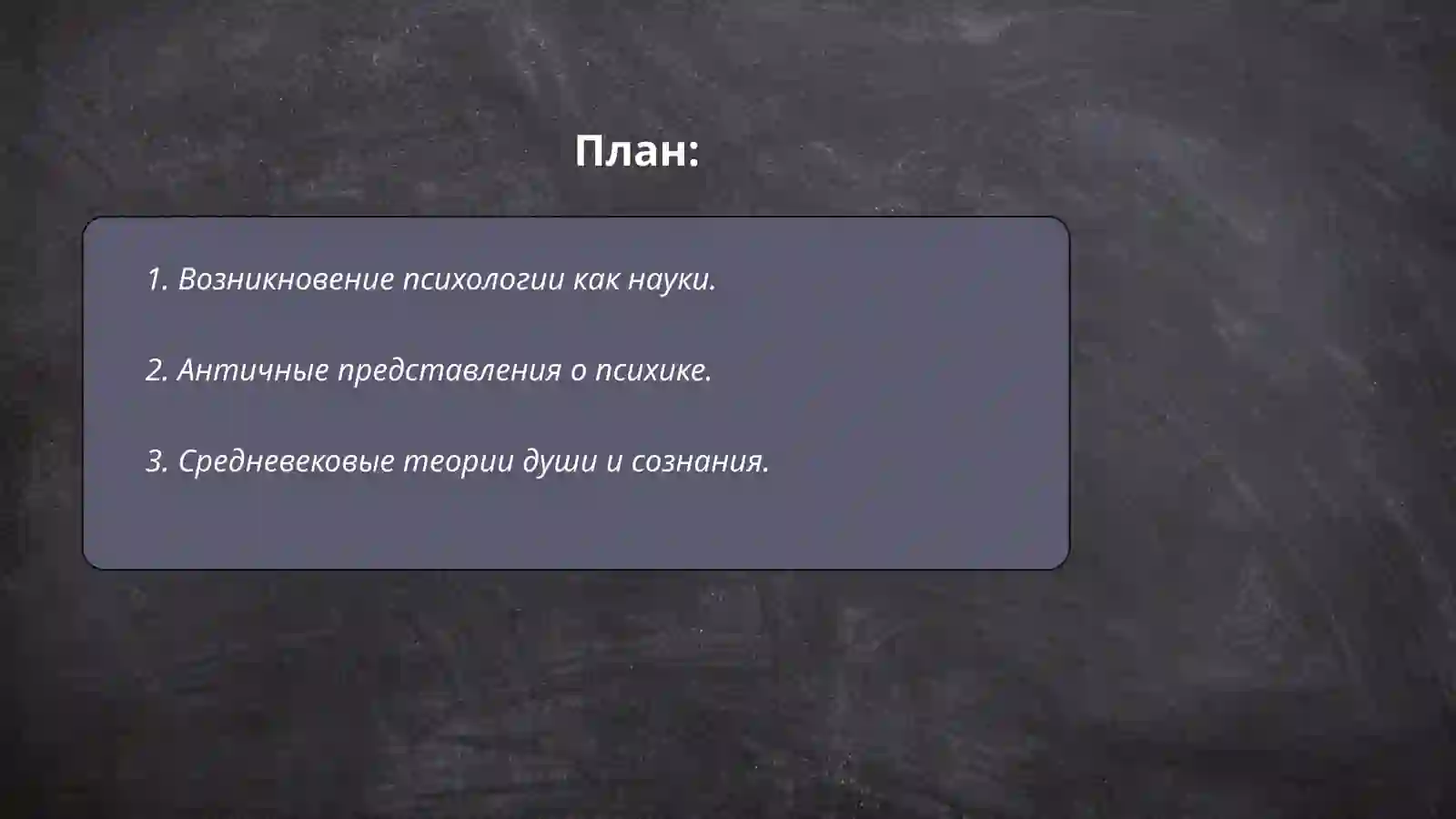 План:

1. Возникновение психологии как науки.

2. Античные представления о психике.

3. Средневековые теории души и сознания.